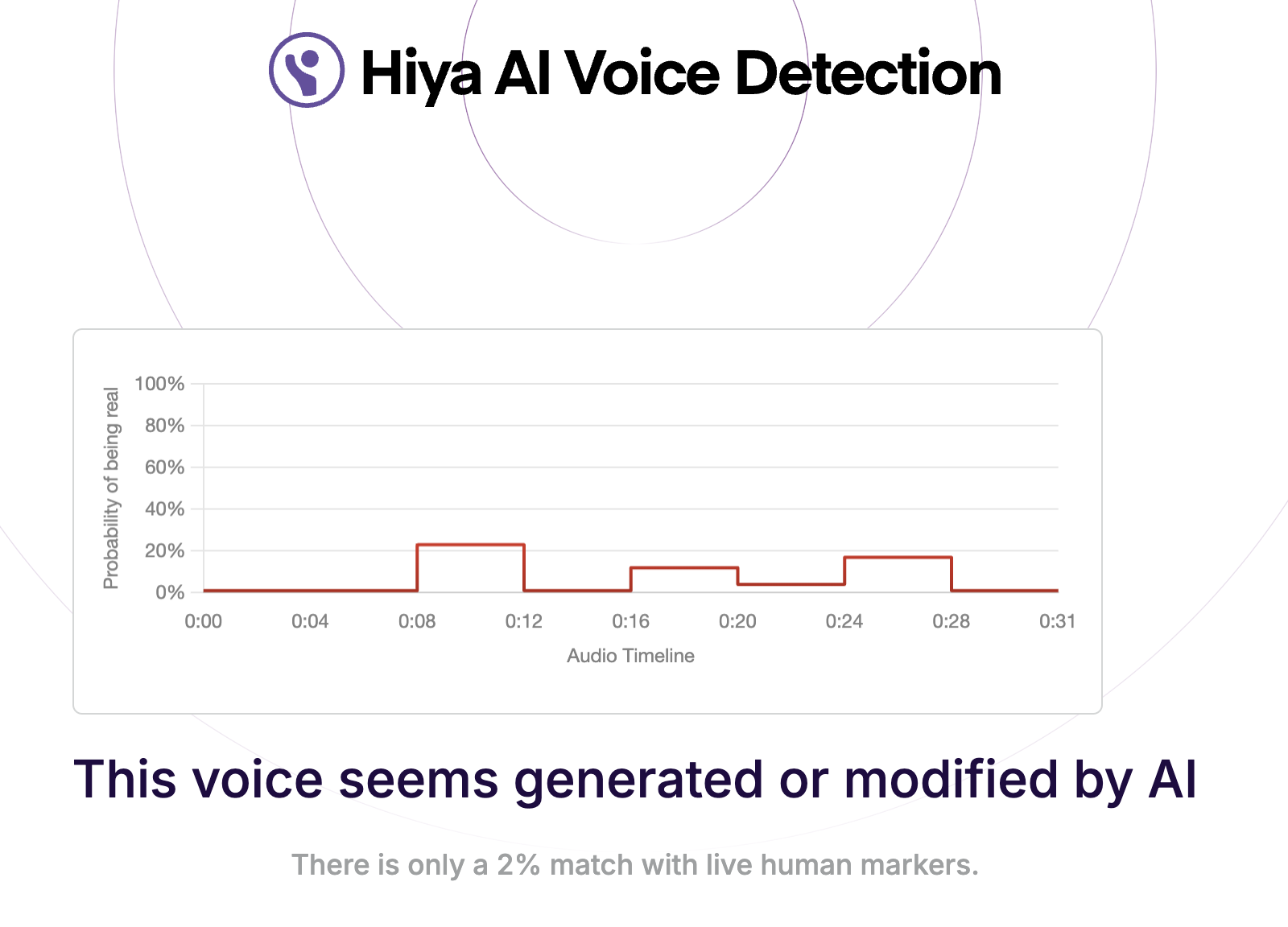 Hiya AI Voice Detection

Probability of being real

100%
80%
60%
40%
20%
0%

0:00 0:04 0:08 0:12 0:16 0:20 0:24 0:28 0:31

Audio Timeline

This voice seems generated or modified by AI

There is only a 2% match with live human markers.